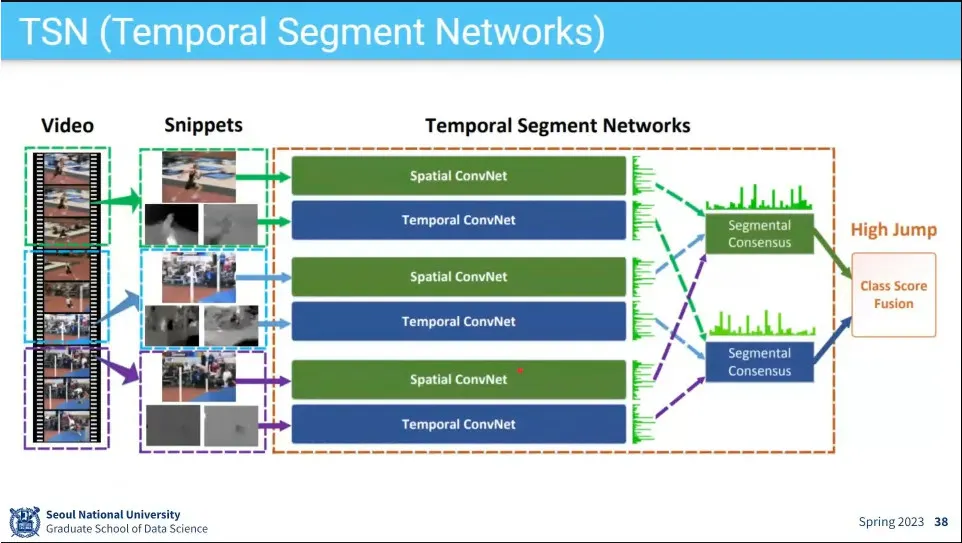 TSN (Temporal Segment Networks)

Video

Snippets

Temporal Segment Networks

Spatial ConvNet

Temporal ConvNet

Spatial ConvNet

Temporal ConvNet

Spatial ConvNet

Temporal ConvNet

Segmental Consensus

Segmental Consensus

High Jump

Class Score Fusion

Seoul National University
Graduate School of Data Science

Spring 2023 38